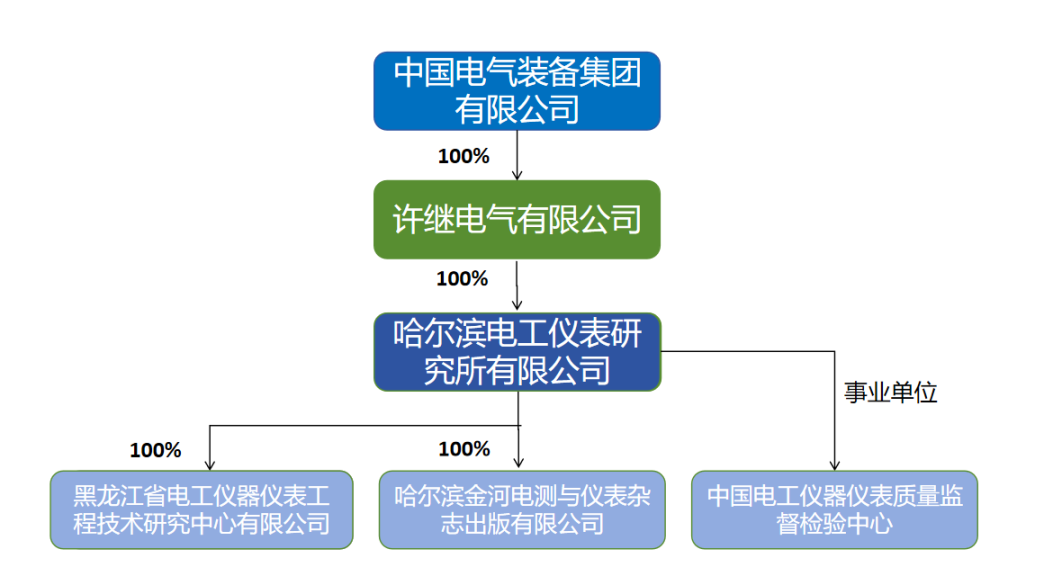 中国电气装备集团有限公司

100%

许继电气有限公司

100%

哈尔滨电工仪表研究所有限公司

事业单位

100%

100%

黑龙江省电工仪器仪表工程技术研究中心有限公司

哈尔滨金河电测与仪表杂志出版有限公司

中国电工仪器仪表质量监督检验中心